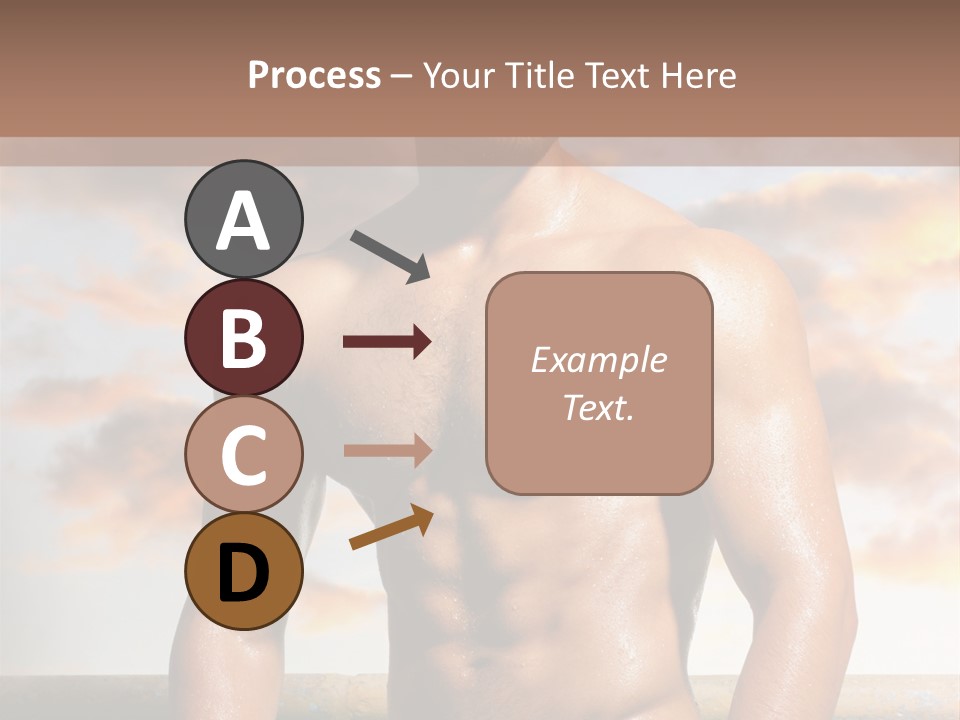 Process – Your Title Text Here

A

B

C

D

Example Text.